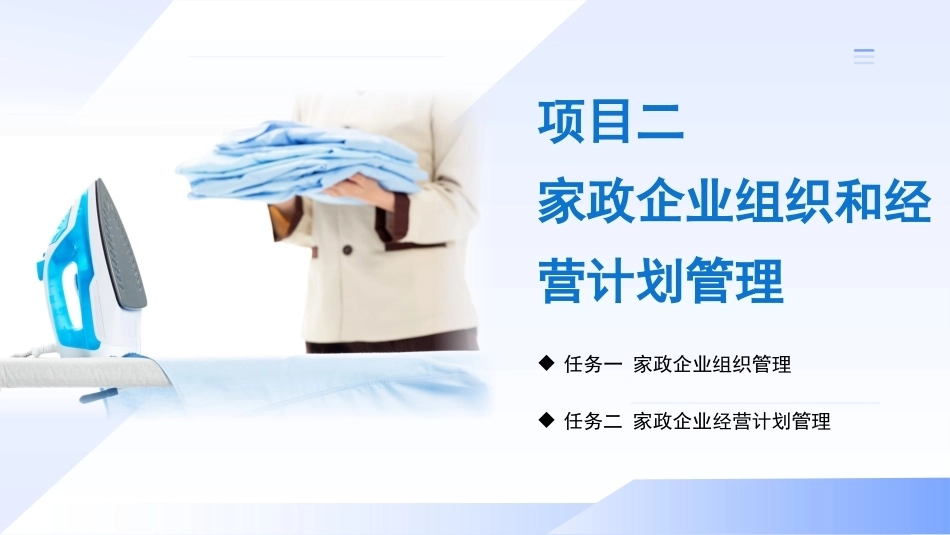 项目二
家政企业组织和经营计划管理

◆ 任务一 家政企业组织管理

◆ 任务二 家政企业经营计划管理